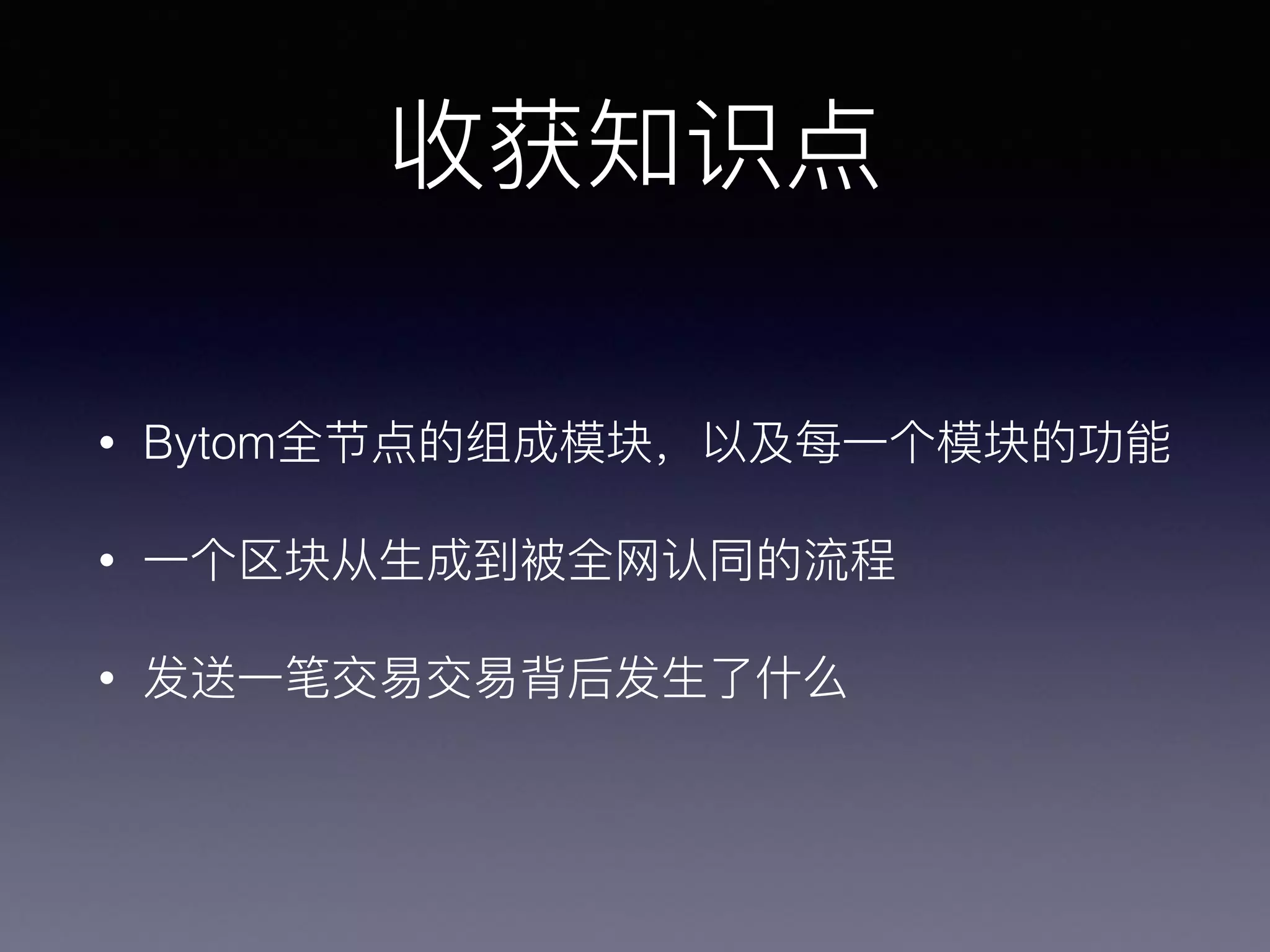 收获知识点

• Bytom全节点的组成模块，以及每一个模块的功能

• 一个区块从生成到被全网认同的流程

• 发送一笔交易交易背后发生了什么